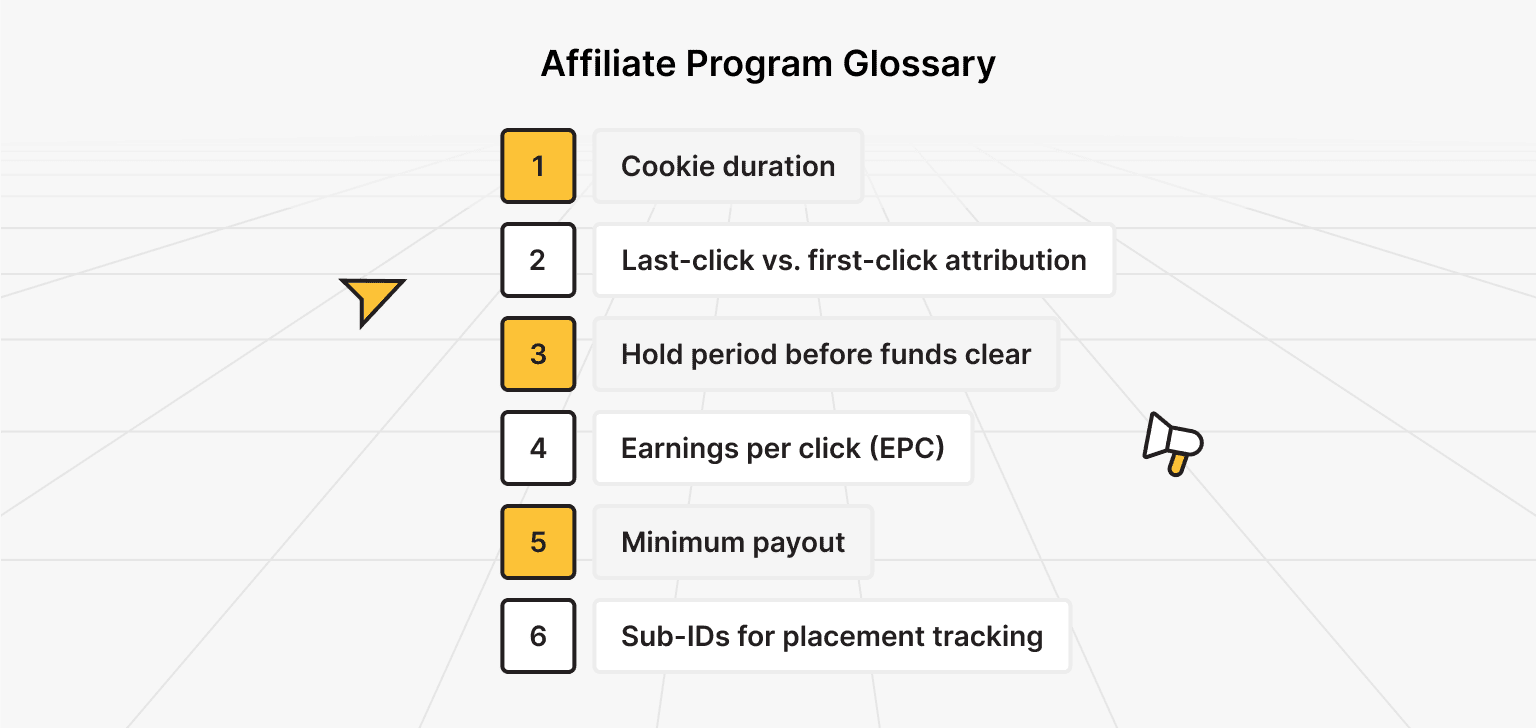 Affiliate Program Glossary

1 Cookie duration

2 Last-click vs. first-click attribution

3 Hold period before funds clear

4 Earnings per click (EPC)

5 Minimum payout

6 Sub-IDs for placement tracking